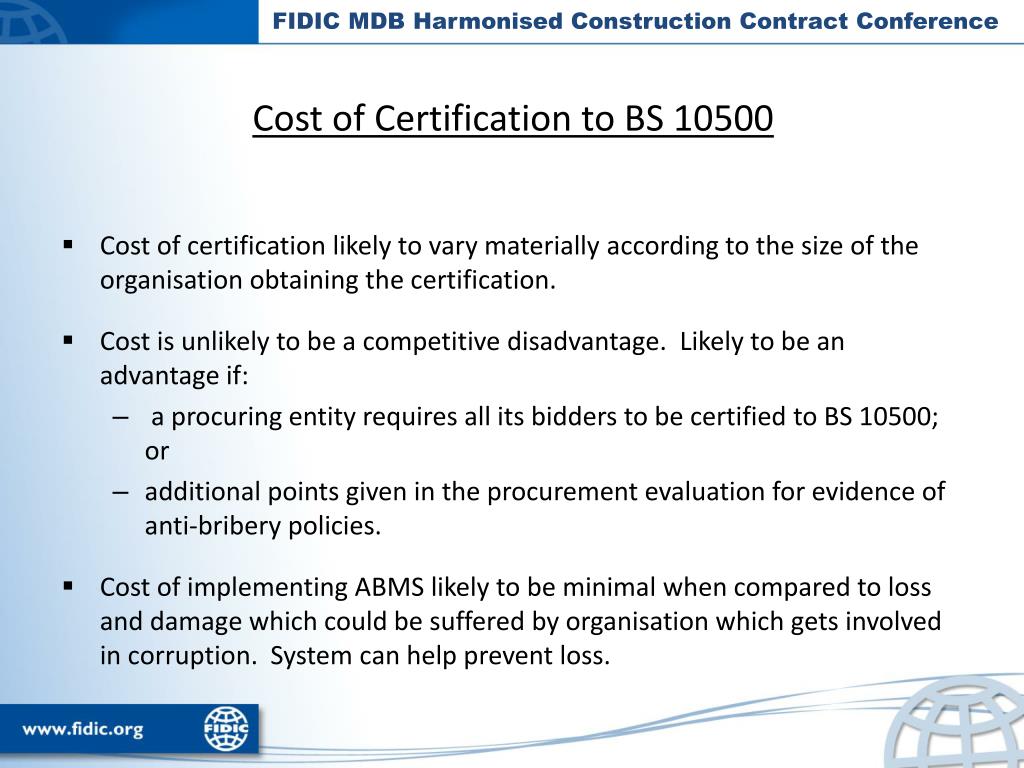 FIDIC MDB Harmonised Construction Contract Conference

Cost of Certification to BS 10500

▪ Cost of certification likely to vary materially according to the size of the organisation obtaining the certification.

▪ Cost is unlikely to be a competitive disadvantage. Likely to be an advantage if:
– a procuring entity requires all its bidders to be certified to BS 10500; or
– additional points given in the procurement evaluation for evidence of anti-bribery policies.

▪ Cost of implementing ABMS likely to be minimal when compared to loss and damage which could be suffered by organisation which gets involved in corruption. System can help prevent loss.

www.fidic.org

FIDIC